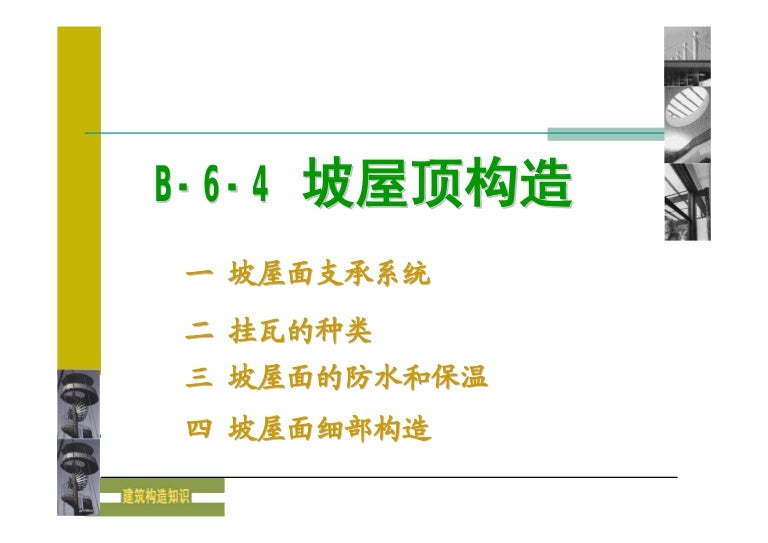 B-6-4 坡屋顶构造

一 坡屋面支承系统

二 挂瓦的种类

三 坡屋面的防水和保温

四 坡屋面细部构造

建筑构造知识